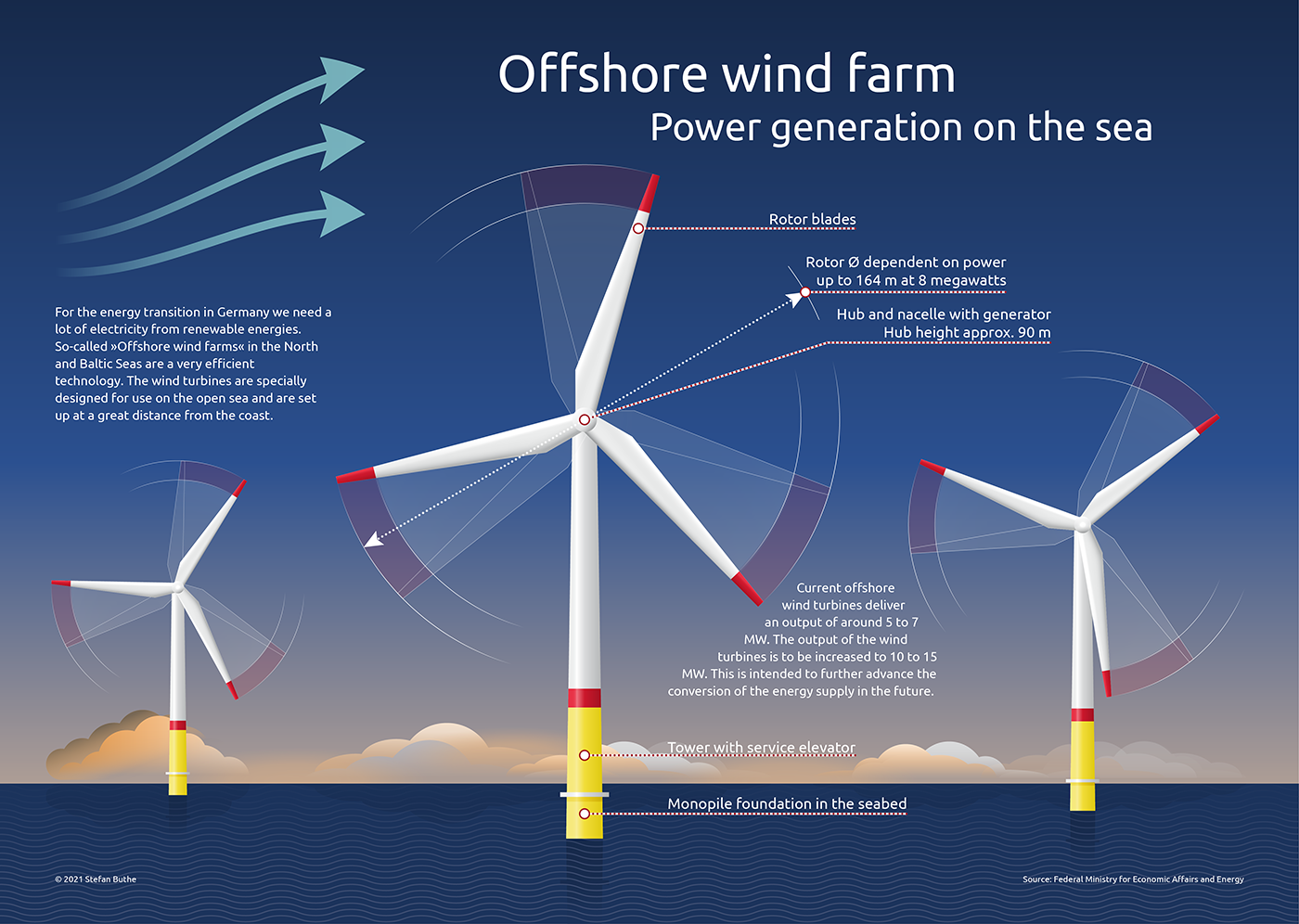 Offshore wind farm
Power generation on the sea

For the energy transition in Germany we need a lot of electricity from renewable energies. So-called »Offshore wind farms« in the North and Baltic Seas are a very efficient technology. The wind turbines are specially designed for use on the open sea and are set up at a great distance from the coast.

Rotor blades

Rotor Ø dependent on power
up to 164 m at 8 megawatts

Hub and nacelle with generator
Hub height approx. 90 m

Current offshore wind turbines deliver an output of around 5 to 7 MW. The output of the wind turbines is to be increased to 10 to 15 MW. This is intended to further advance the conversion of the energy supply in the future.

Tower with service elevator

Monopile foundation in the seabed

© 2021 Stefan Buthe

Source: Federal Ministry for Economic Affairs and Energy